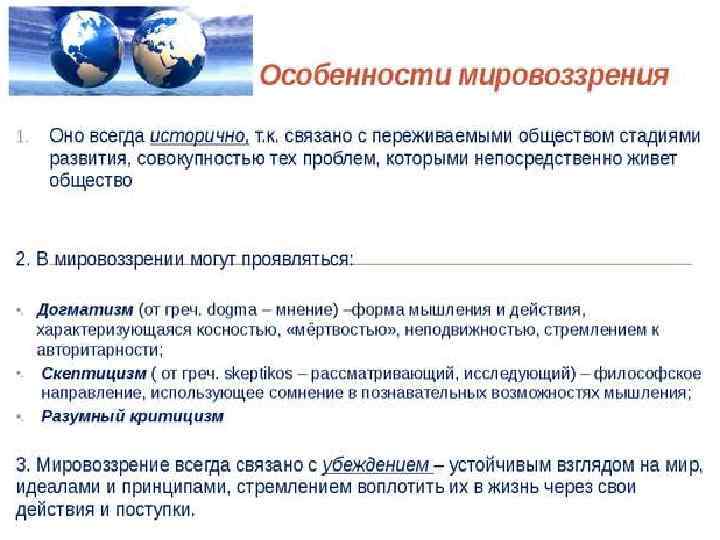 Особенности мировоззрения

1. Оно всегда исторично, т.к. связано с переживаемыми обществом стадиями развития, совокупностью тех проблем, которыми непосредственно живет общество

2. В мировоззрении могут проявляться:

• Догматизм (от греч. dogma – мнение) –форма мышления и действия, характеризующаяся косностью, «мёртвостью», неподвижностью, стремлением к авторитарности;
• Скептицизм ( от греч. skeptikos – рассматривающий, исследующий) – философское направление, использующее сомнение в познавательных возможностях мышления;
• Разумный критицизм

3. Мировоззрение всегда связано с убеждением – устойчивым взглядом на мир, идеалами и принципами, стремлением воплотить их в жизнь через свои действия и поступки.